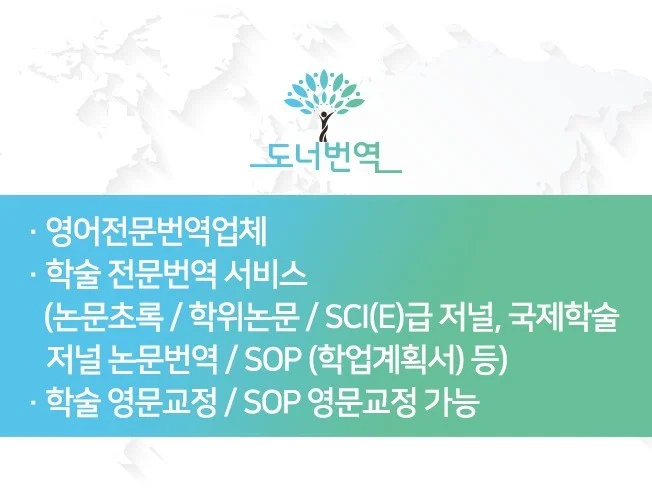 도너번역

· 영어전문번역업체
· 학술 전문번역 서비스
(논문초록 / 학위논문 / SCI(E)급 저널, 국제학술 저널 논문번역 / SOP (학업계획서) 등)
· 학술 영문교정 / SOP 영문교정 가능